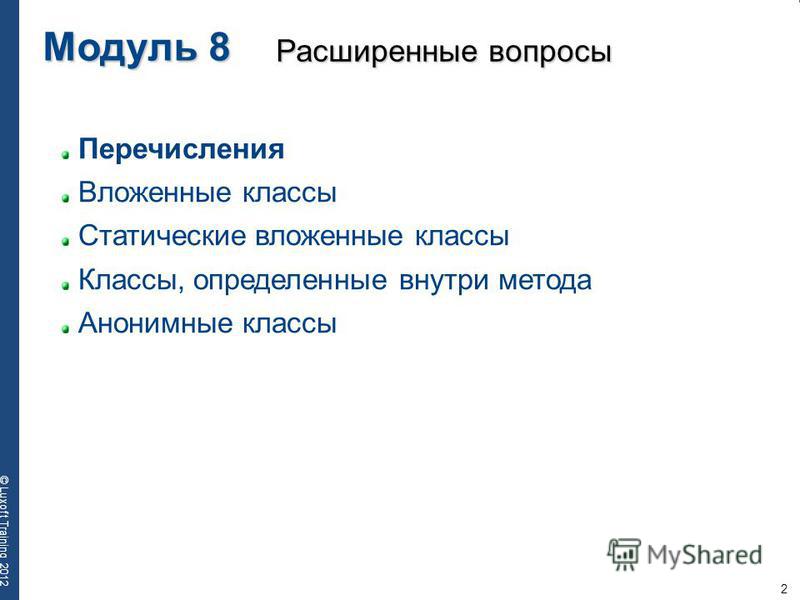 Модуль 8 Расширенные вопросы

Перечисления

Вложенные классы

Статические вложенные классы

Классы, определенные внутри метода

Анонимные классы

© Luxoft Training 2012

MyShared

2